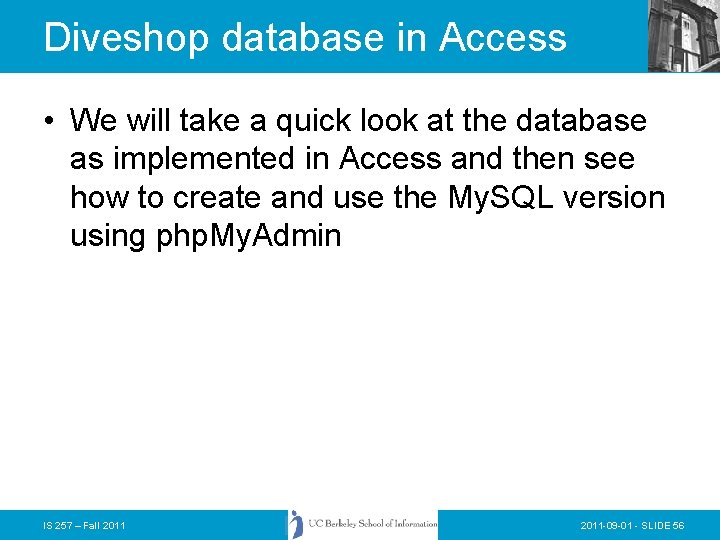 Diveshop database in Access

• We will take a quick look at the database as implemented in Access and then see how to create and use the MySQL version using phpMyAdmin

IS 257 – Fall 2011

UC Berkeley School of Information

2011-09-01 - SLIDE 56